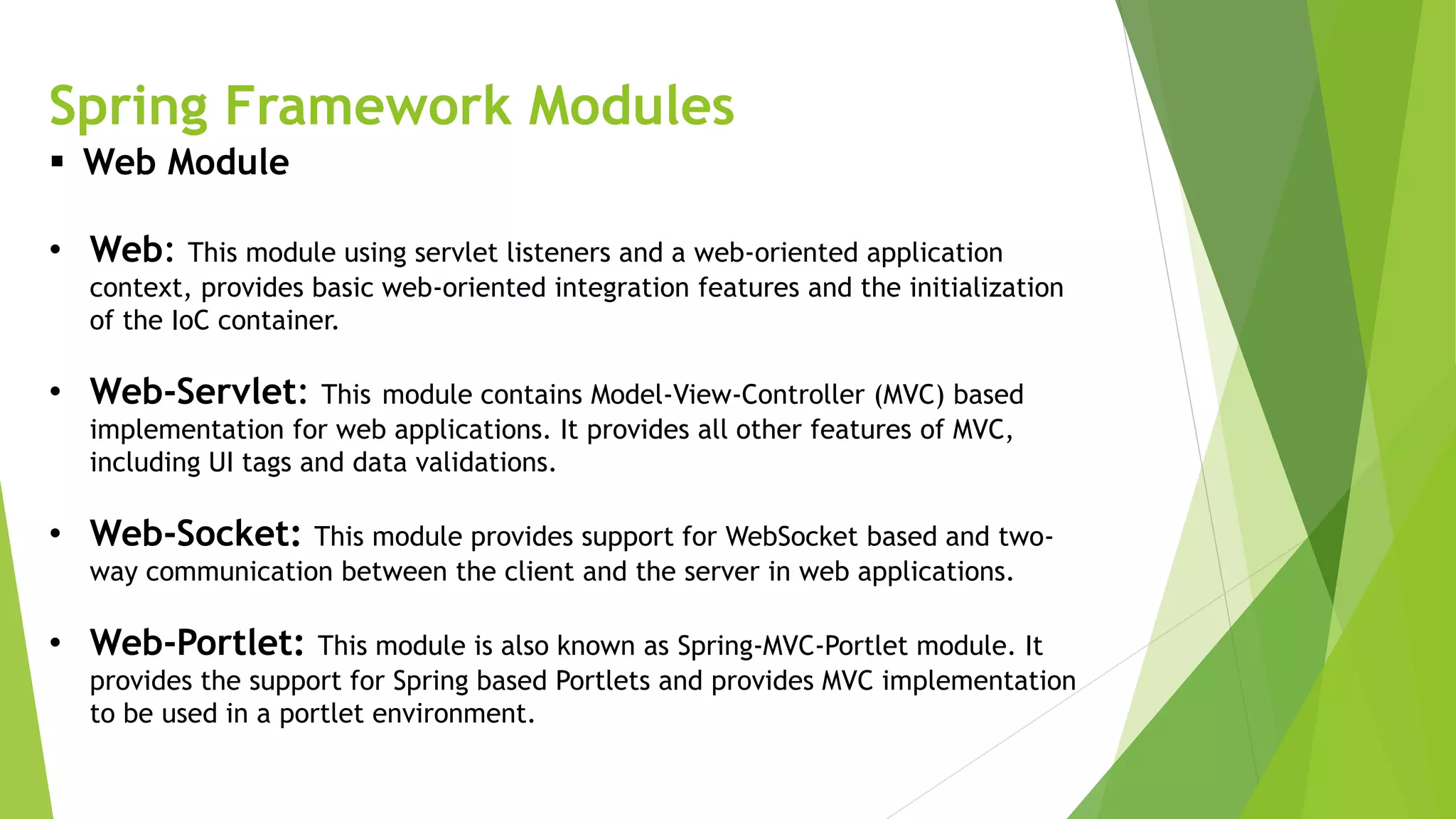 Spring Framework Modules

▪ Web Module

• Web: This module using servlet listeners and a web-oriented application context, provides basic web-oriented integration features and the initialization of the IoC container.

• Web-Servlet: This module contains Model-View-Controller (MVC) based implementation for web applications. It provides all other features of MVC, including UI tags and data validations.

• Web-Socket: This module provides support for WebSocket based and two-way communication between the client and the server in web applications.

• Web-Portlet: This module is also known as Spring-MVC-Portlet module. It provides the support for Spring based Portlets and provides MVC implementation to be used in a portlet environment.